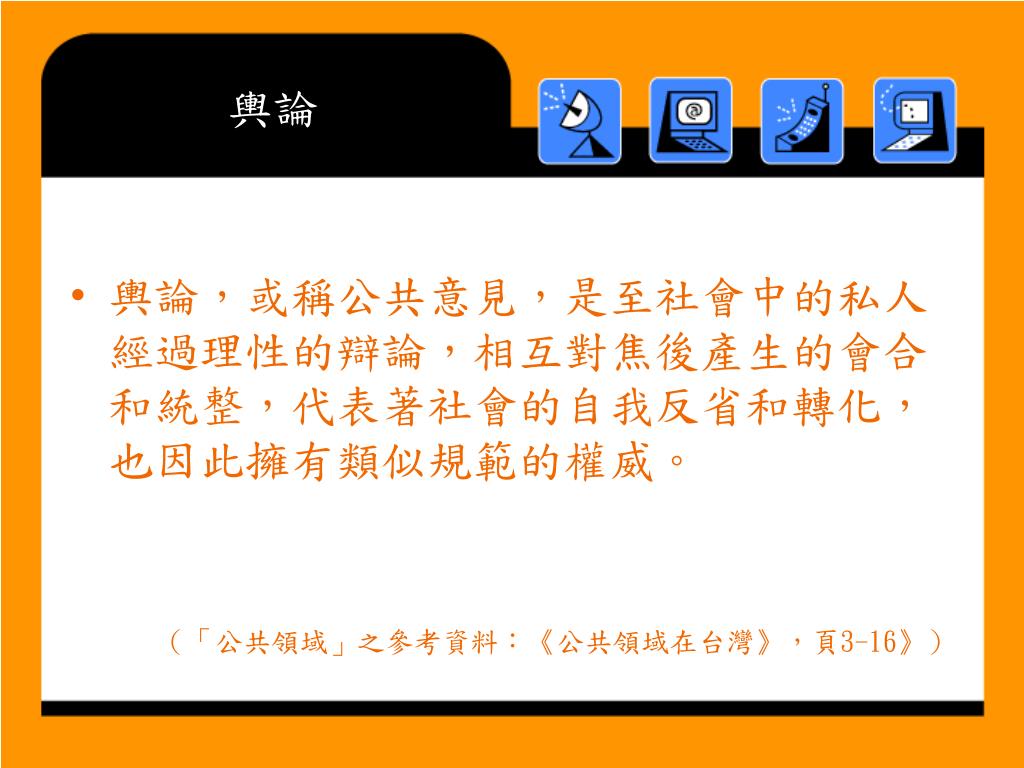 輿論

• 輿論，或稱公共意見，是至社會中的私人經過理性的辯論，相互對焦後產生的會合和統整，代表著社會的自我反省和轉化，也因此擁有類似規範的權威。

（「公共領域」之參考資料：《公共領域在台灣》，頁3-16》）